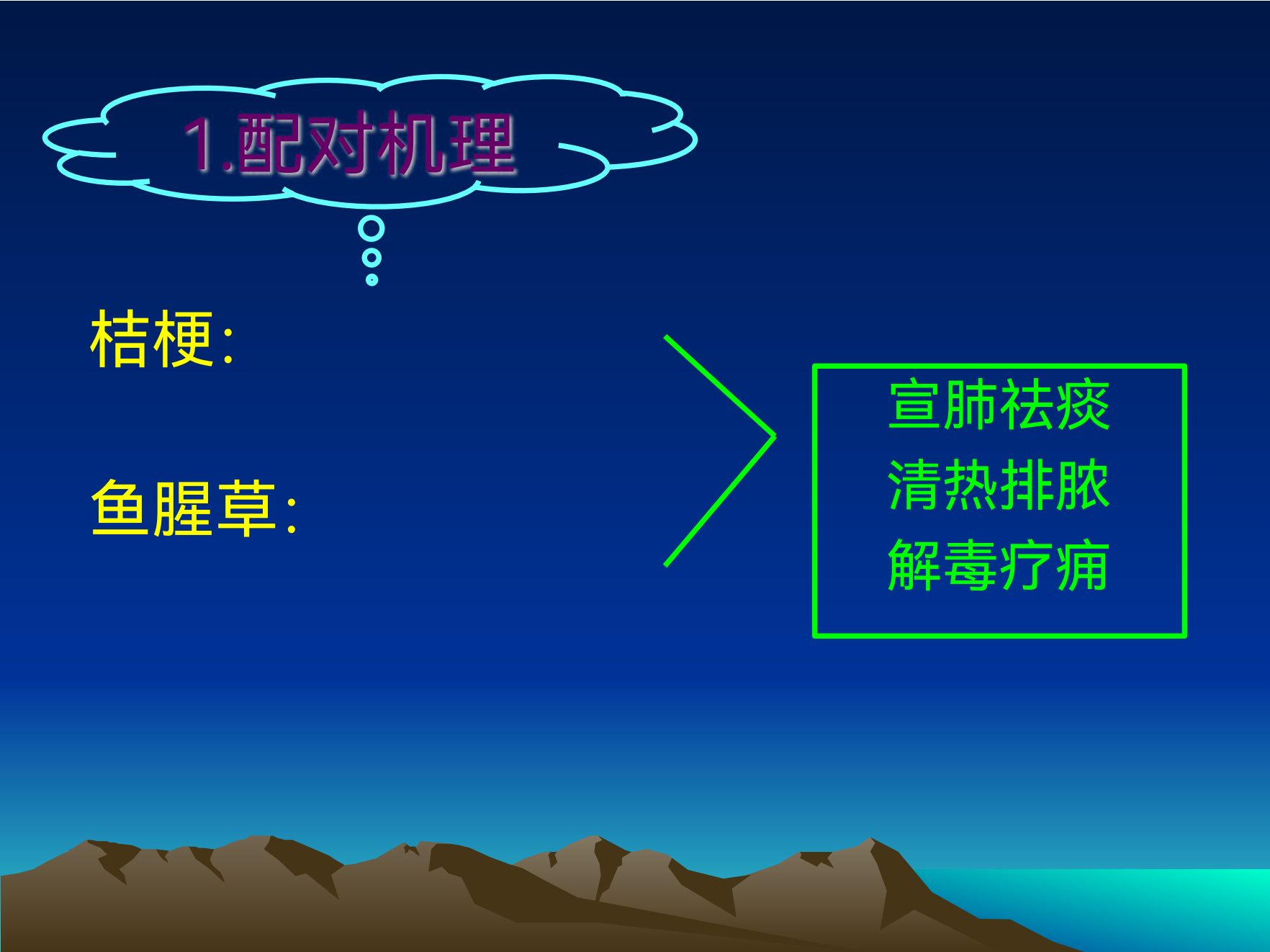 1.配对机理

桔梗:

鱼腥草:

宣肺祛痰
清热排脓
解毒疗痈